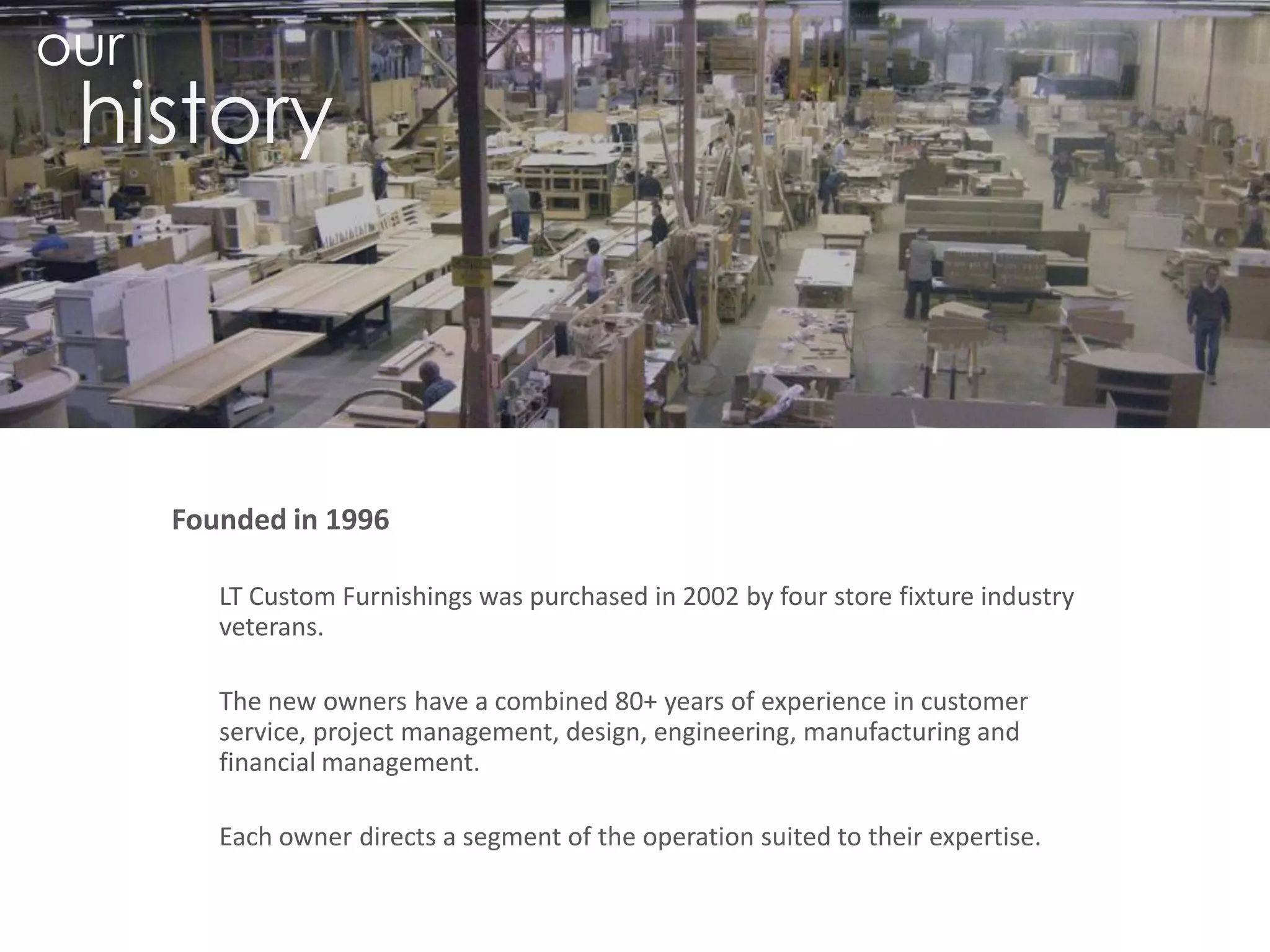 our
history

Founded in 1996

LT Custom Furnishings was purchased in 2002 by four store fixture industry veterans.

The new owners have a combined 80+ years of experience in customer service, project management, design, engineering, manufacturing and financial management.

Each owner directs a segment of the operation suited to their expertise.